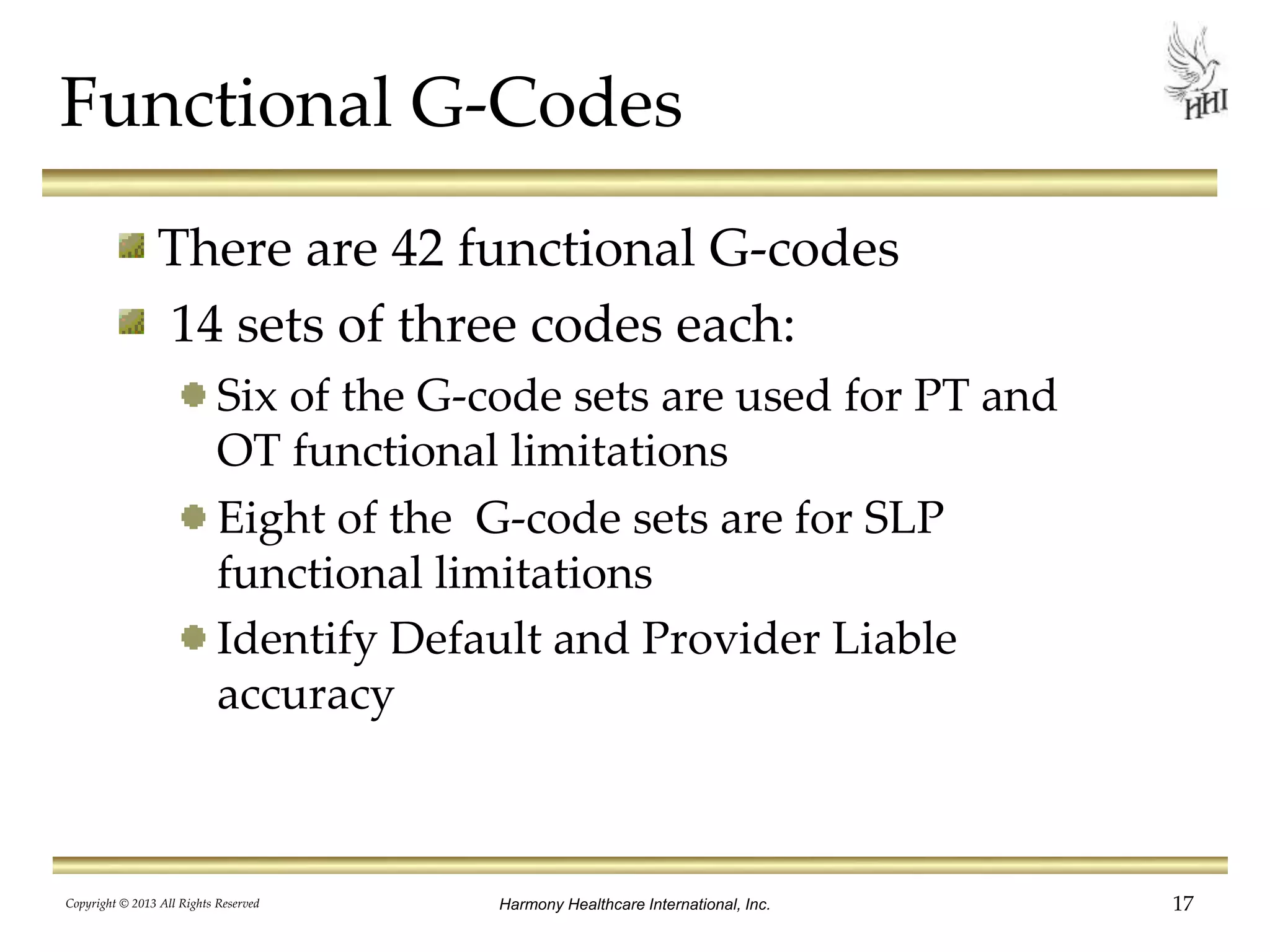 Functional G-Codes

HHI

There are 42 functional G-codes

14 sets of three codes each:

Six of the G-code sets are used for PT and OT functional limitations

Eight of the G-code sets are for SLP functional limitations

Identify Default and Provider Liable accuracy

Copyright © 2013 All Rights Reserved

Harmony Healthcare International, Inc.

17